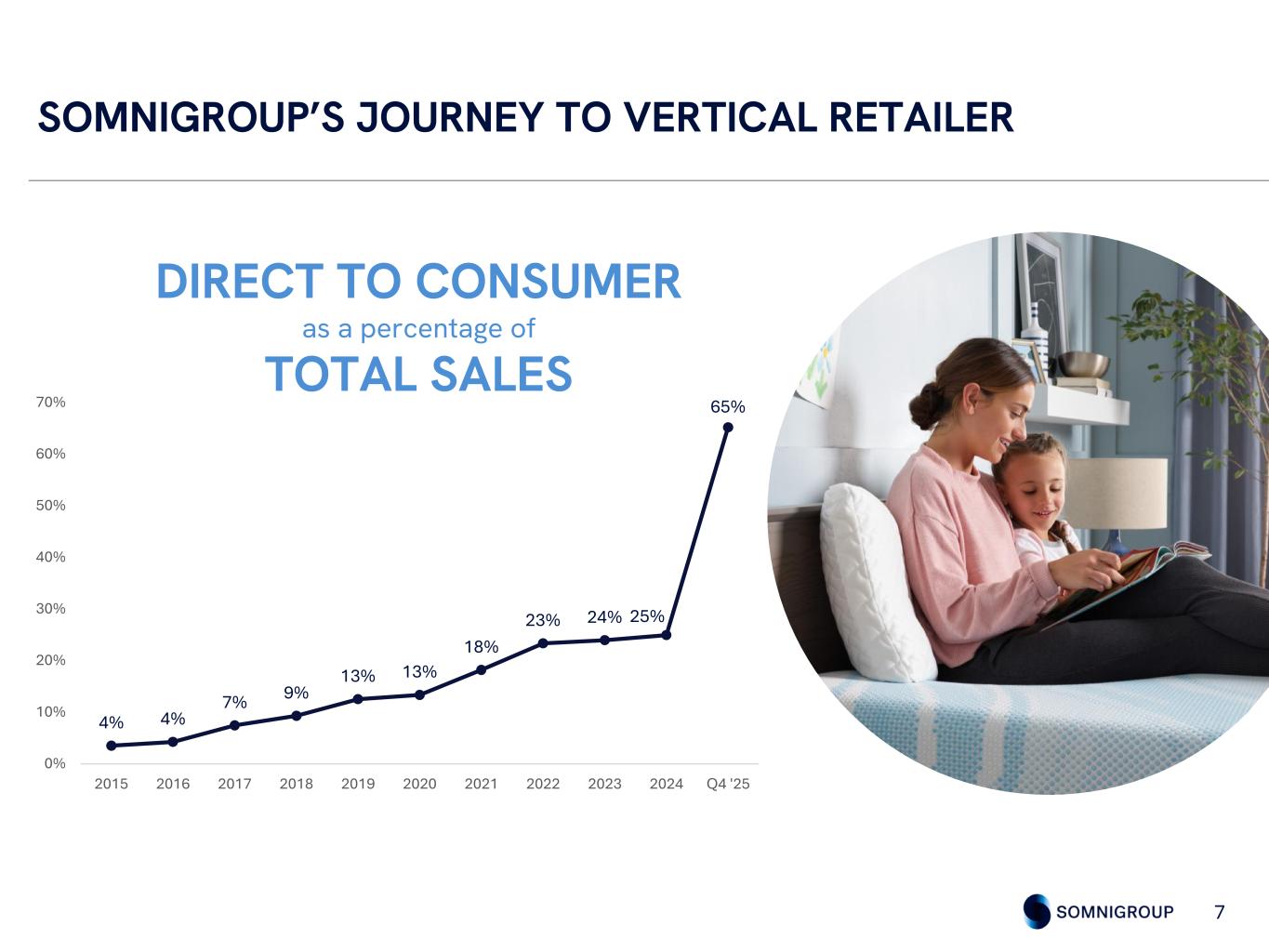 SOMNIGROUP'S JOURNEY TO VERTICAL RETAILER

DIRECT TO CONSUMER
as a percentage of
TOTAL SALES

70%
60%
50%
40%
30%
20%
10%
0%

4% 4% 7% 9% 13% 13% 18% 23% 24% 25% 65%

2015 2016 2017 2018 2019 2020 2021 2022 2023 2024 Q4 '25

SOMNIGROUP 7